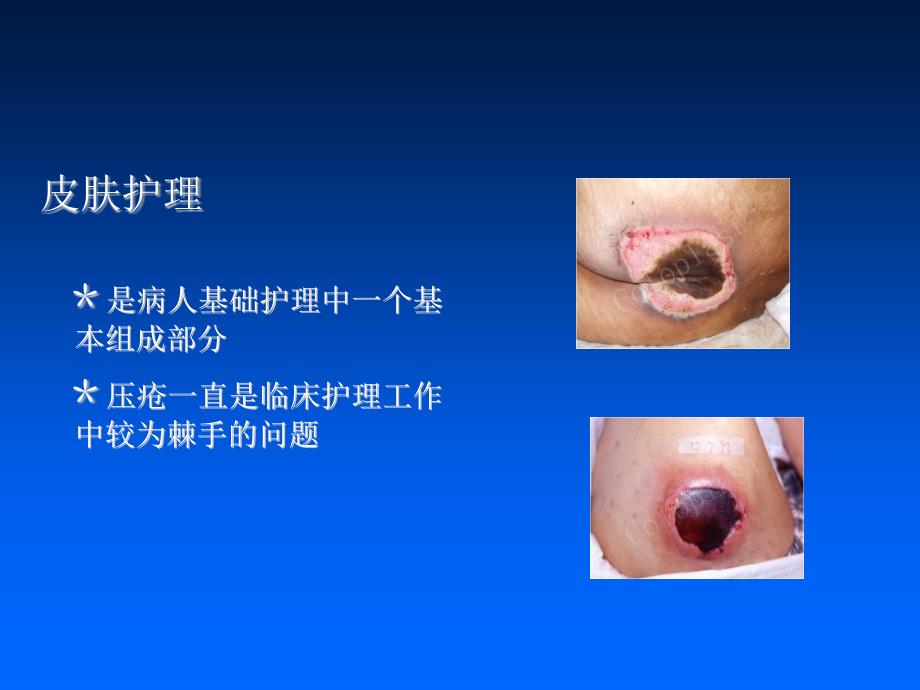 皮肤护理

* 是病人基础护理中一个基本组成部分

* 压疮一直是临床护理工作中较为棘手的问题